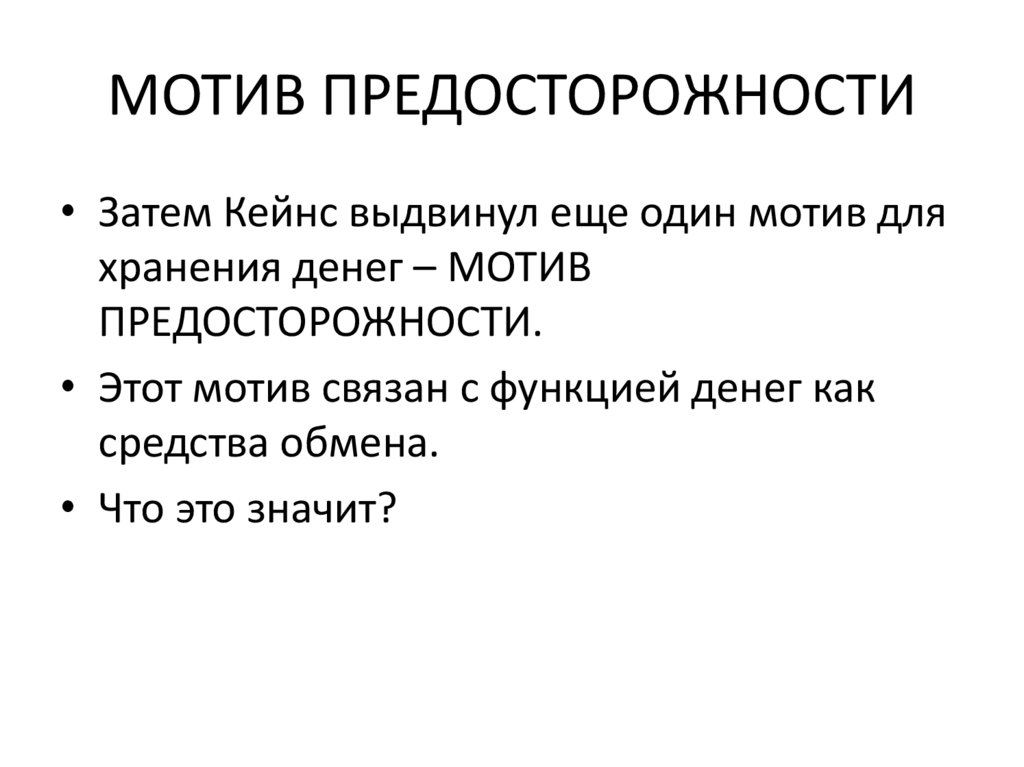 МОТИВ ПРЕДОСТОРОЖНОСТИ

• Затем Кейнс выдвинул еще один мотив для хранения денег – МОТИВ ПРЕДОСТОРОЖНОСТИ.
• Этот мотив связан с функцией денег как средства обмена.
• Что это значит?